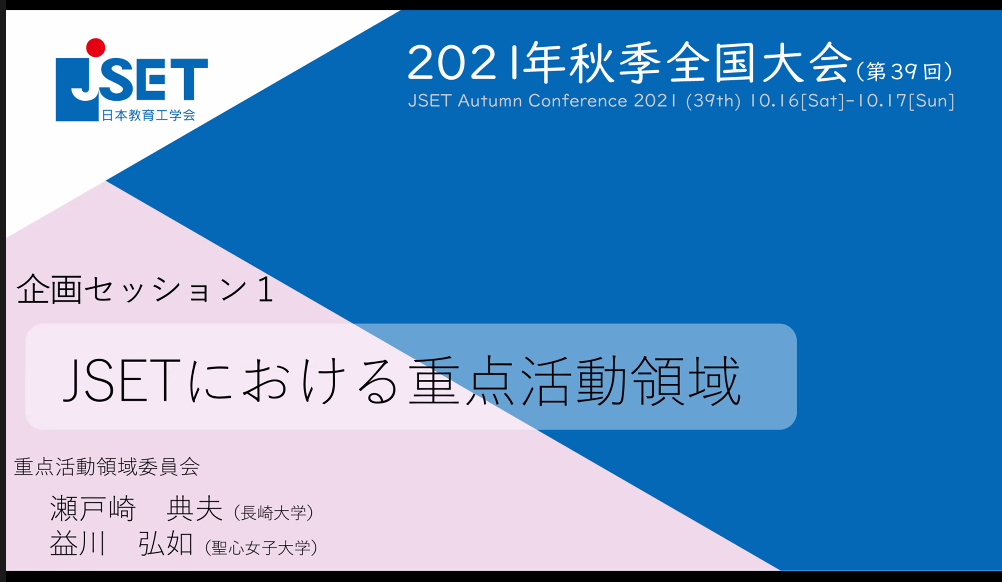 JSET
日本教育工学会

2021年秋季全国大会(第39回)
JSET Autumn Conference 2021 (39th) 10.16[Sat]-10.17[Sun]

企画セッション1

JSETにおける重点活動領域

重点活動領域委員会
瀬戸崎　典夫（長崎大学）
益川　弘如（聖心女子大学）